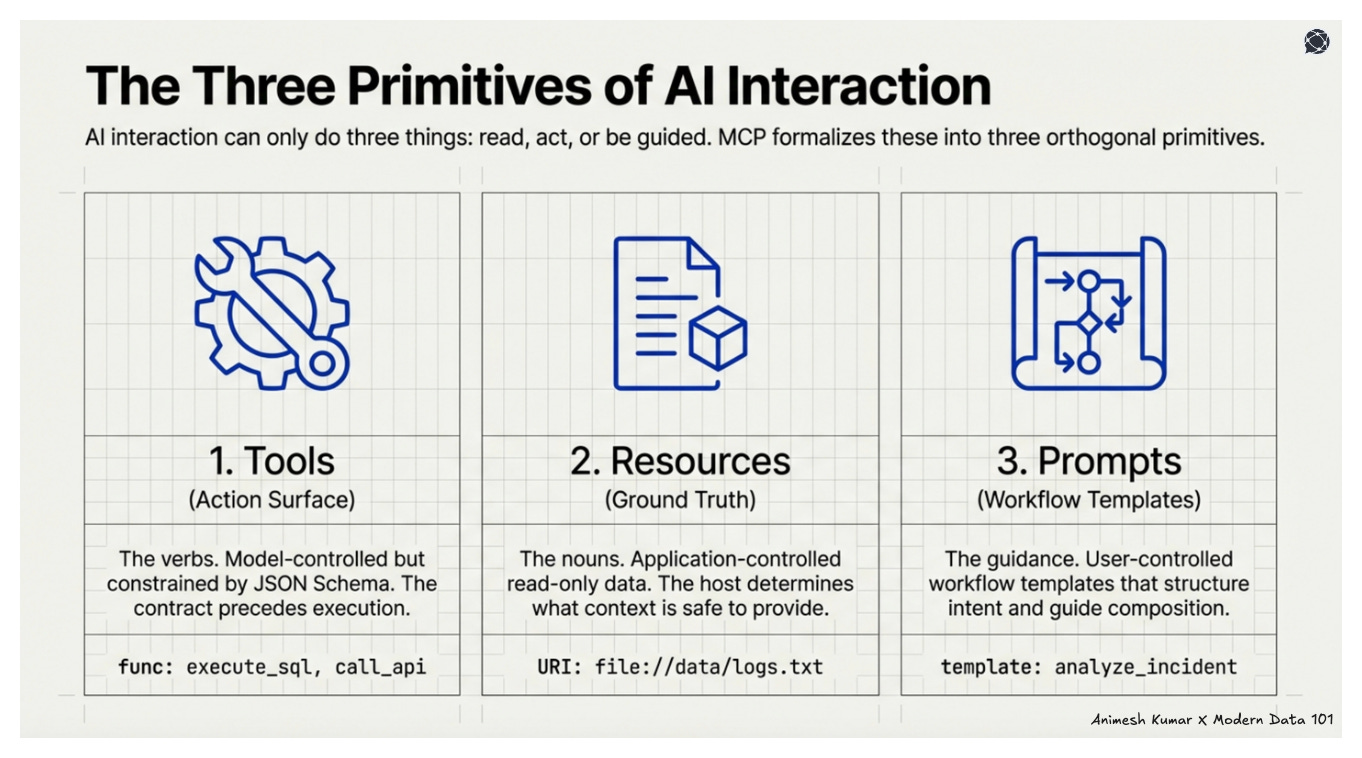 The Three Primitives of AI Interaction

AI interaction can only do three things: read, act, or be guided. MCP formalizes these into three orthogonal primitives.

1. Tools
(Action Surface)

The verbs. Model-controlled but constrained by JSON Schema. The contract precedes execution.

func: execute_sql, call_api

2. Resources
(Ground Truth)

The nouns. Application-controlled read-only data. The host determines what context is safe to provide.

URI: file://data/logs.txt

3. Prompts
(Workflow Templates)

The guidance. User-controlled workflow templates that structure intent and guide composition.

template: analyze_incident

Animesh Kumar X Modern Data 101